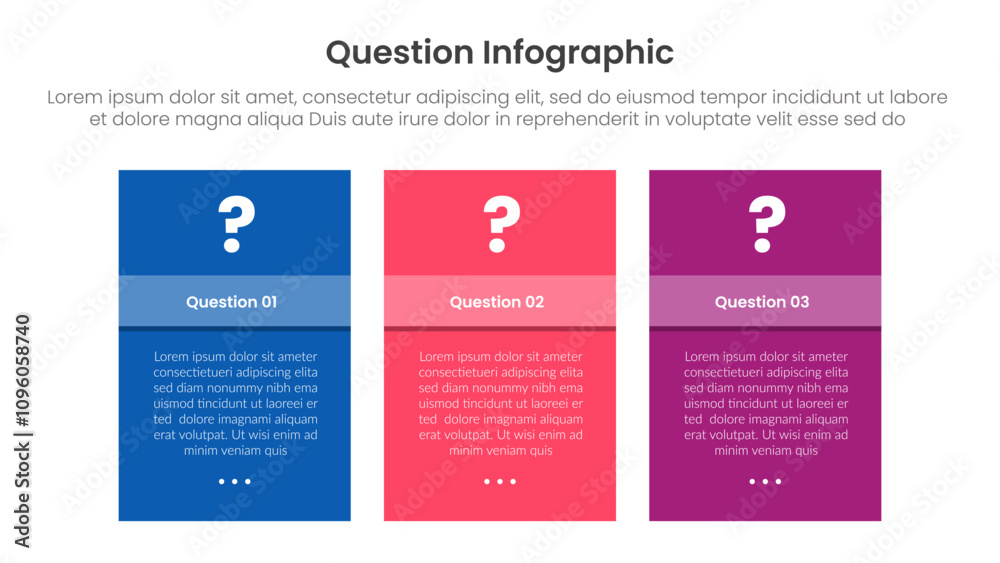 Question Infographic

Lorem ipsum dolor sit amet, consectetur adipiscing elit, sed do eiusmod tempor incididunt ut labore et dolore magna aliqua Duis aute irure dolor in reprehenderit in voluptate velit esse sed do

?

Question 01

Lorem ipsum dolor sit ameter consectietueri adipiscing elita sed diam nonummy nibh ema uismod tincidunt ut laoreei er ted dolore imagnami aliquam erat volutpat. Ut wisi enim ad minim veniam quis

...

?

Question 02

Lorem ipsum dolor sit ameter consectietueri adipiscing elita sed diam nonummy nibh ema uismod tincidunt ut laoreei er ted dolore imagnami aliquam erat volutpat. Ut wisi enim ad minim veniam quis

...

?

Question 03

Lorem ipsum dolor sit ameter consectietueri adipiscing elita sed diam nonummy nibh ema uismod tincidunt ut laoreei er ted dolore imagnami aliquam erat volutpat. Ut wisi enim ad minim veniam quis

...

Adobe Stock | #1096058740